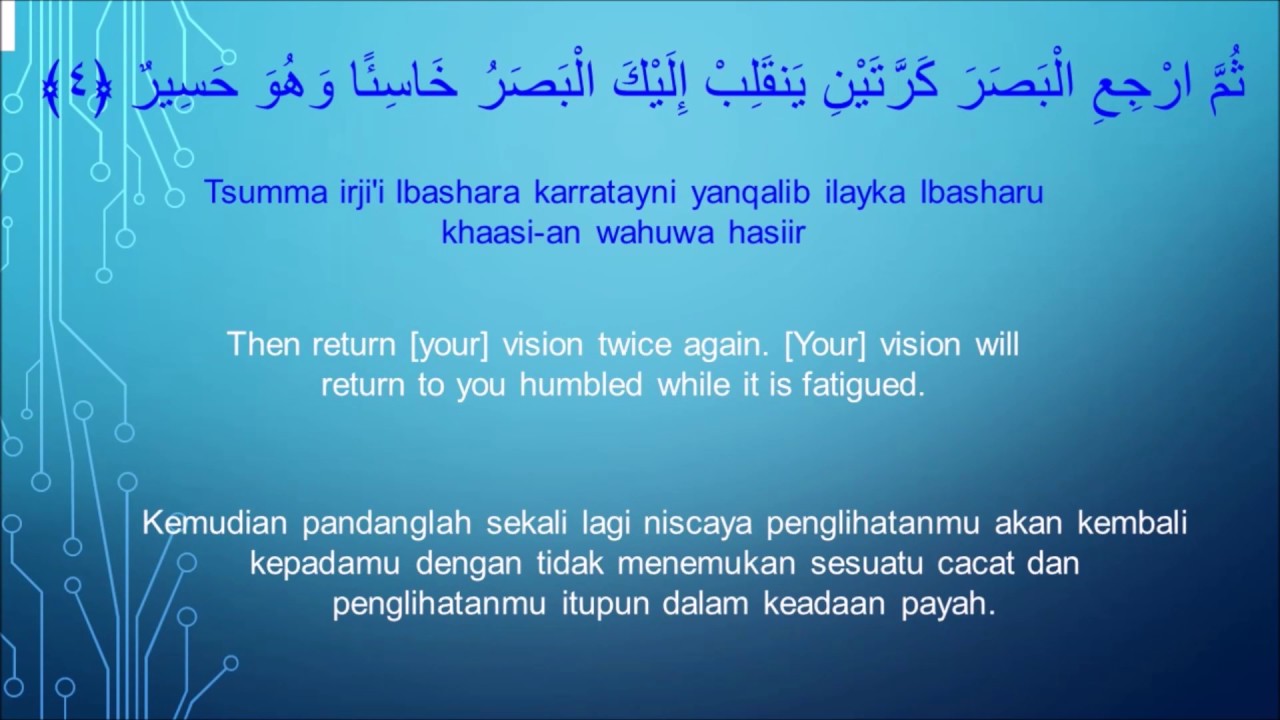 ثُمَّ ارْجِعِ الْبَصَرَ كَرَّتَيْنِ يَنقَلِبْ إِلَيْكَ الْبَصَرُ خَاسِئًا وَهُوَ حَسِيرٌ ﴿٤﴾

Tsumma irji'i lbashara karratayni yanqalib ilayka lbasharu khaasi-an wahuwa hasiir

Then return [your] vision twice again. [Your] vision will return to you humbled while it is fatigued.

Kemudian pandanglah sekali lagi niscaya penglihatanmu akan kembali kepadamu dengan tidak menemukan sesuatu cacat dan penglihatanmu itupun dalam keadaan payah.